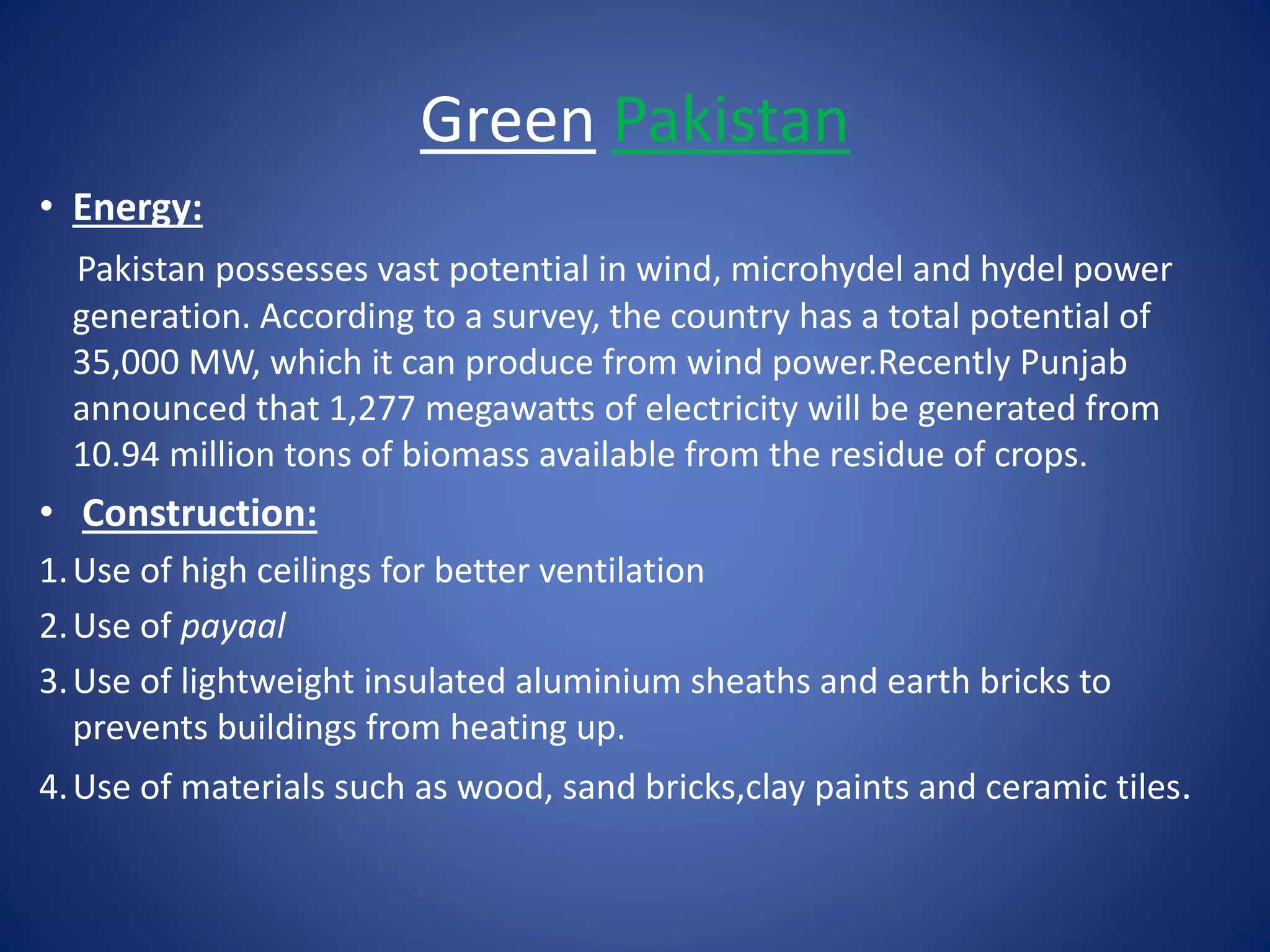 Green Pakistan

• Energy:

Pakistan possesses vast potential in wind, microhydel and hydel power generation. According to a survey, the country has a total potential of 35,000 MW, which it can produce from wind power.Recently Punjab announced that 1,277 megawatts of electricity will be generated from 10.94 million tons of biomass available from the residue of crops.

• Construction:

1. Use of high ceilings for better ventilation
2. Use of payaal
3. Use of lightweight insulated aluminium sheaths and earth bricks to prevents buildings from heating up.
4. Use of materials such as wood, sand bricks,clay paints and ceramic tiles.